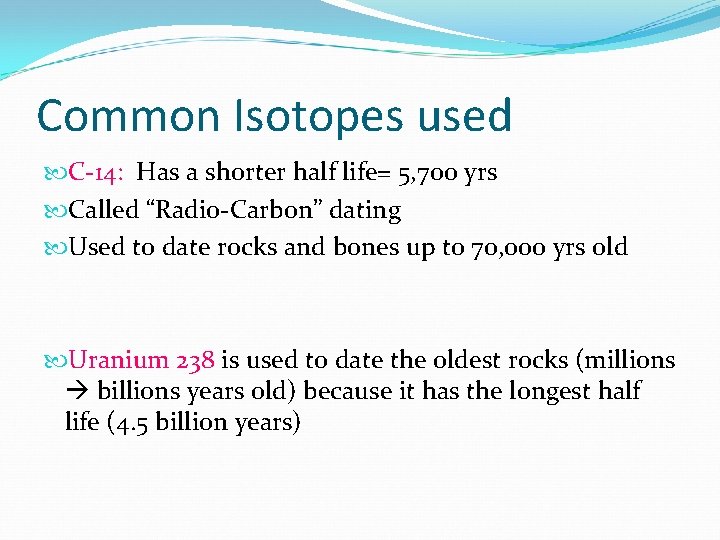 Common Isotopes used

C-14: Has a shorter half life= 5,700 yrs

Called “Radio-Carbon” dating

Used to date rocks and bones up to 70,000 yrs old

Uranium 238 is used to date the oldest rocks (millions → billions years old) because it has the longest half life (4.5 billion years)